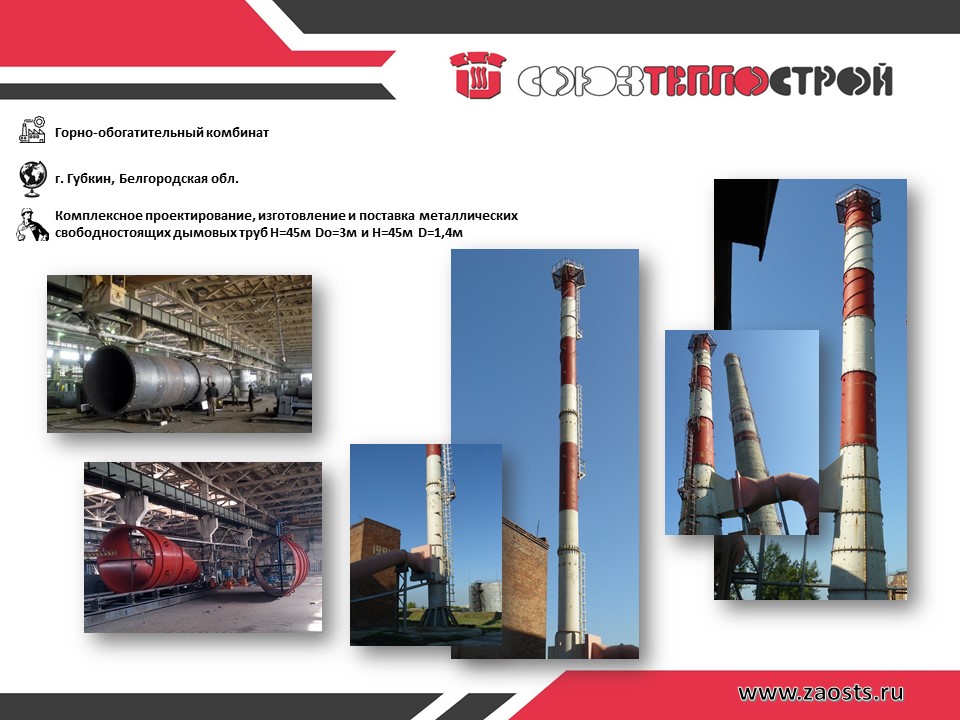 СОЮЗТЕПЛОСТРОЙ

Горно-обогатительный комбинат

г. Губкин, Белгородская обл.

Комплексное проектирование, изготовление и поставка металлических свободностоящих дымовых труб H=45м Do=3м и H=45м D=1,4м

www.zaosts.ru